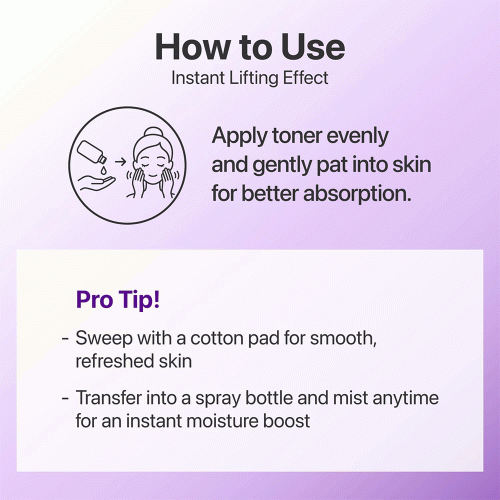 How to Use
Instant Lifting Effect

Apply toner evenly and gently pat into skin for better absorption.

Pro Tip!

- Sweep with a cotton pad for smooth, refreshed skin

- Transfer into a spray bottle and mist anytime for an instant moisture boost